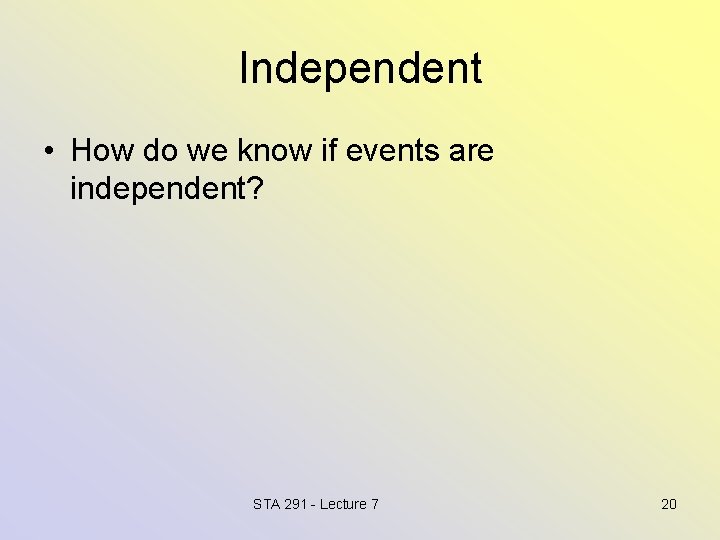 Independent

• How do we know if events are independent?

STA 291 - Lecture 7

20